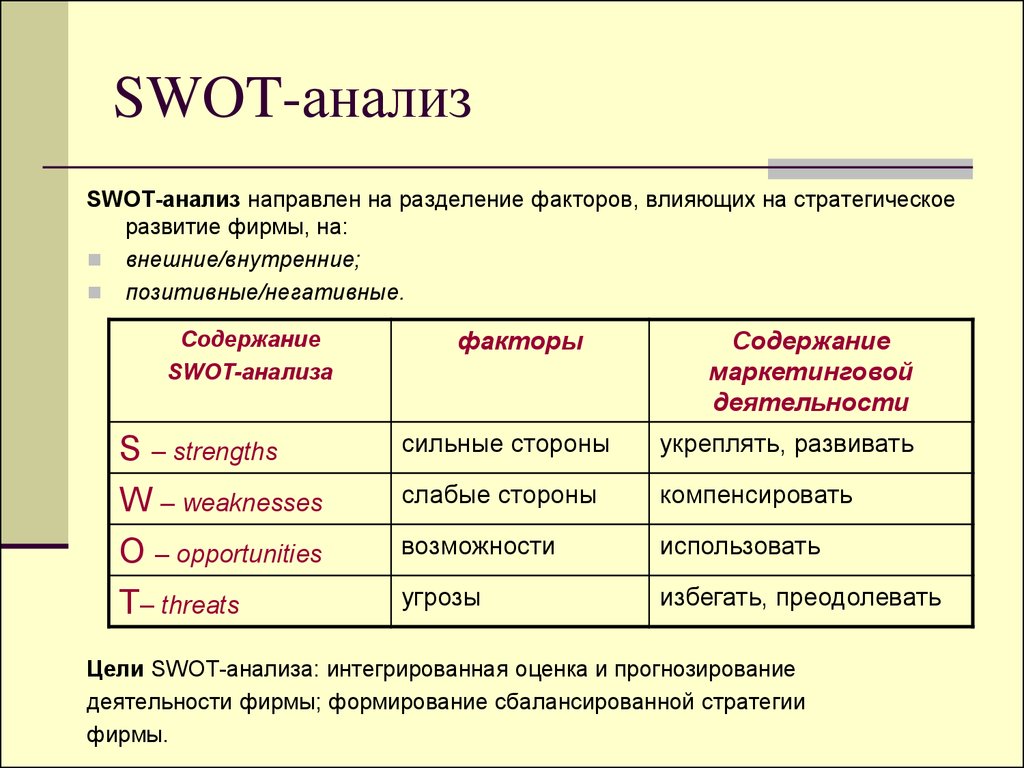 SWOT-анализ

SWOT-анализ направлен на разделение факторов, влияющих на стратегическое развитие фирмы, на:

внешние/внутренние;

позитивные/негативные.

| Содержание SWOT-анализа | факторы | Содержание маркетинговой деятельности |
|---|---|---|
| S – strengths | сильные стороны | укреплять, развивать |
| W – weaknesses | слабые стороны | компенсировать |
| O – opportunities | возможности | использовать |
| T– threats | угрозы | избегать, преодолевать |

Цели SWOT-анализа: интегрированная оценка и прогнозирование деятельности фирмы; формирование сбалансированной стратегии фирмы.